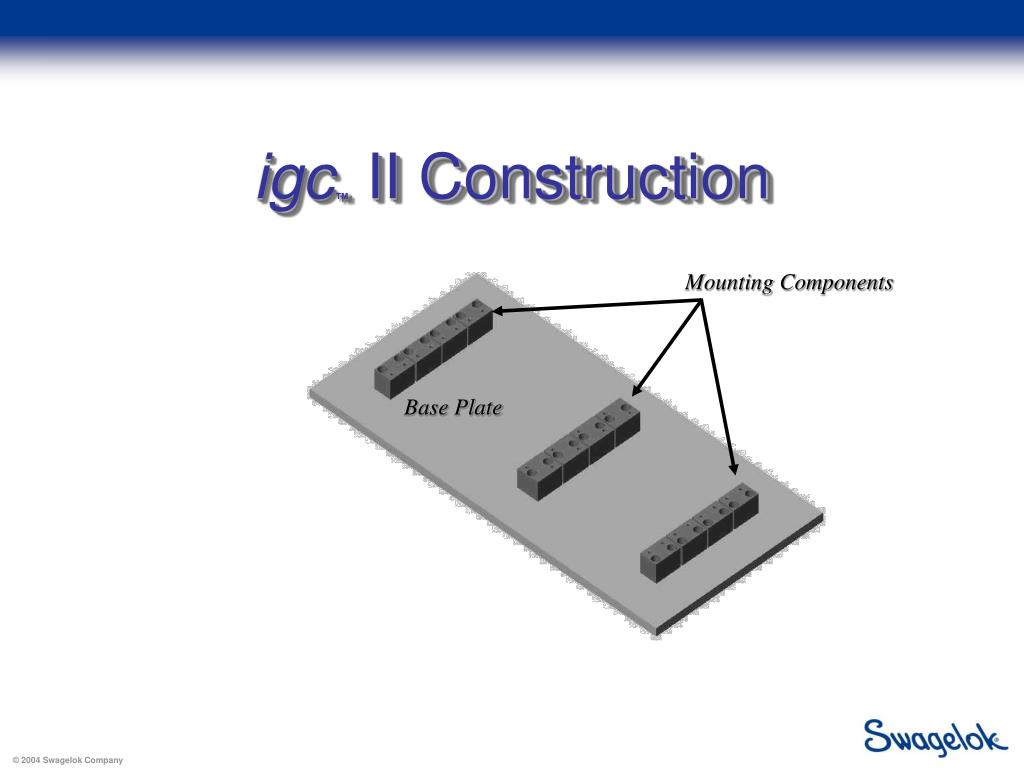 igc™ II Construction

Mounting Components

Base Plate

© 2004 Swagelok Company

Swagelok®